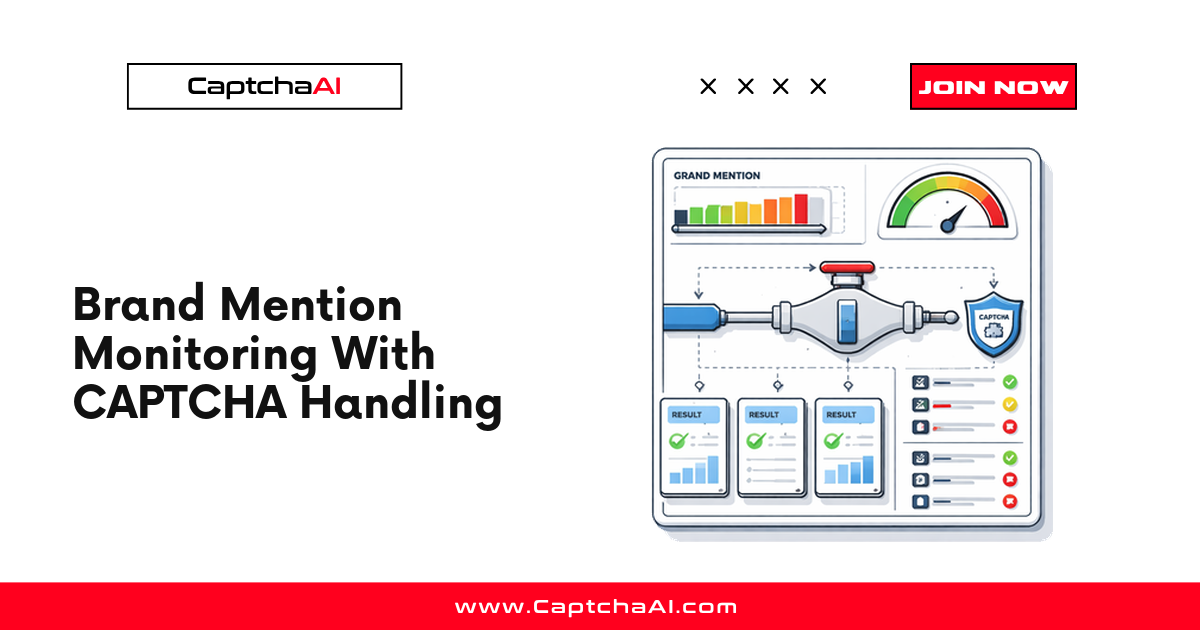 CaptchaAI

× × × ×

JOIN NOW

Brand Mention Monitoring With CAPTCHA Handling

GRAND MENTION

CAPTCHA

RESULT

RESULT

RESULT

www.CaptchaAI.com